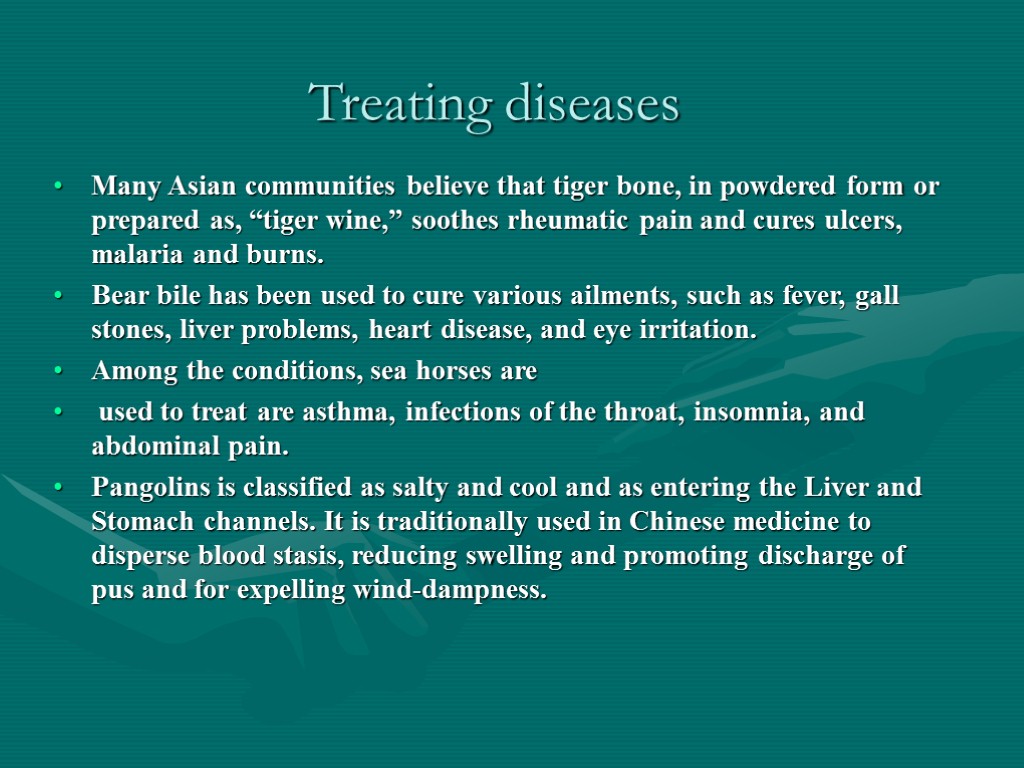 Treating diseases

• Many Asian communities believe that tiger bone, in powdered form or prepared as, “tiger wine,” soothes rheumatic pain and cures ulcers, malaria and burns.
• Bear bile has been used to cure various ailments, such as fever, gall stones, liver problems, heart disease, and eye irritation.
• Among the conditions, sea horses are
• used to treat are asthma, infections of the throat, insomnia, and abdominal pain.
• Pangolins is classified as salty and cool and as entering the Liver and Stomach channels. It is traditionally used in Chinese medicine to disperse blood stasis, reducing swelling and promoting discharge of pus and for expelling wind-dampness.